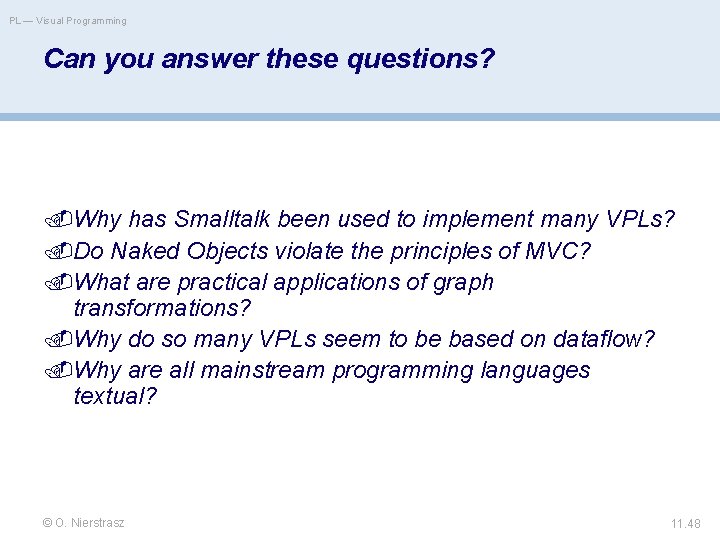 PL — Visual Programming

Can you answer these questions?

Why has Smalltalk been used to implement many VPLs?
Do Naked Objects violate the principles of MVC?
What are practical applications of graph transformations?
Why do so many VPLs seem to be based on dataflow?
Why are all mainstream programming languages textual?

© O. Nierstrasz

11.48